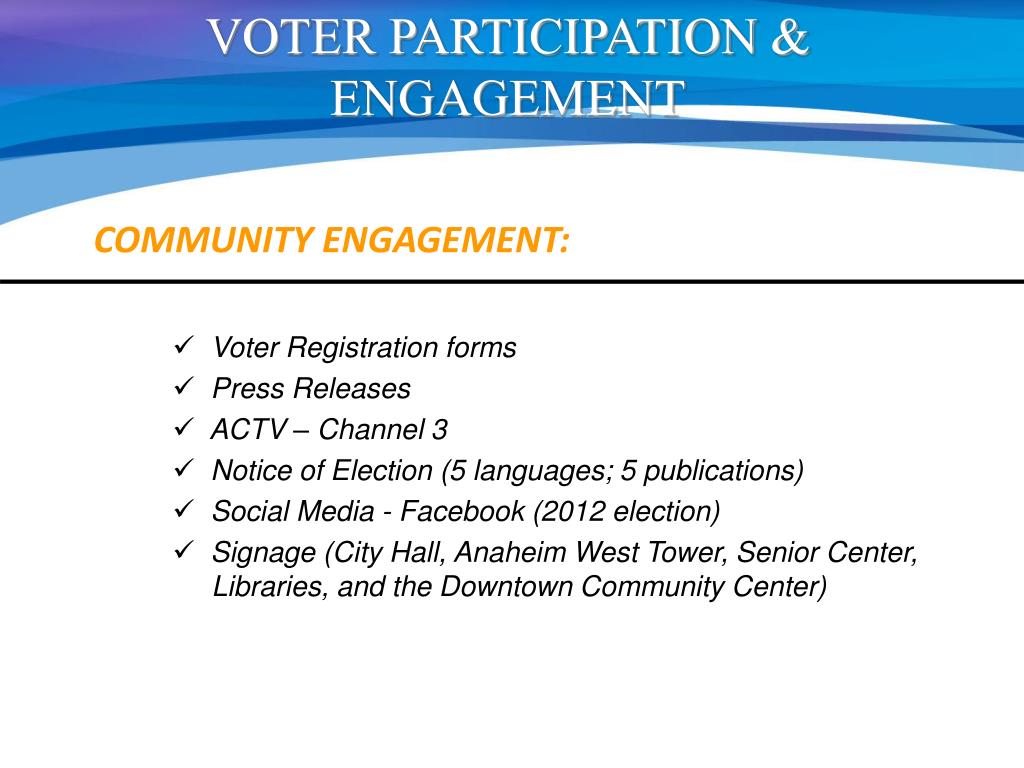 VOTER PARTICIPATION & ENGAGEMENT

COMMUNITY ENGAGEMENT:

✓ Voter Registration forms
✓ Press Releases
✓ ACTV – Channel 3
✓ Notice of Election (5 languages; 5 publications)
✓ Social Media - Facebook (2012 election)
✓ Signage (City Hall, Anaheim West Tower, Senior Center, Libraries, and the Downtown Community Center)